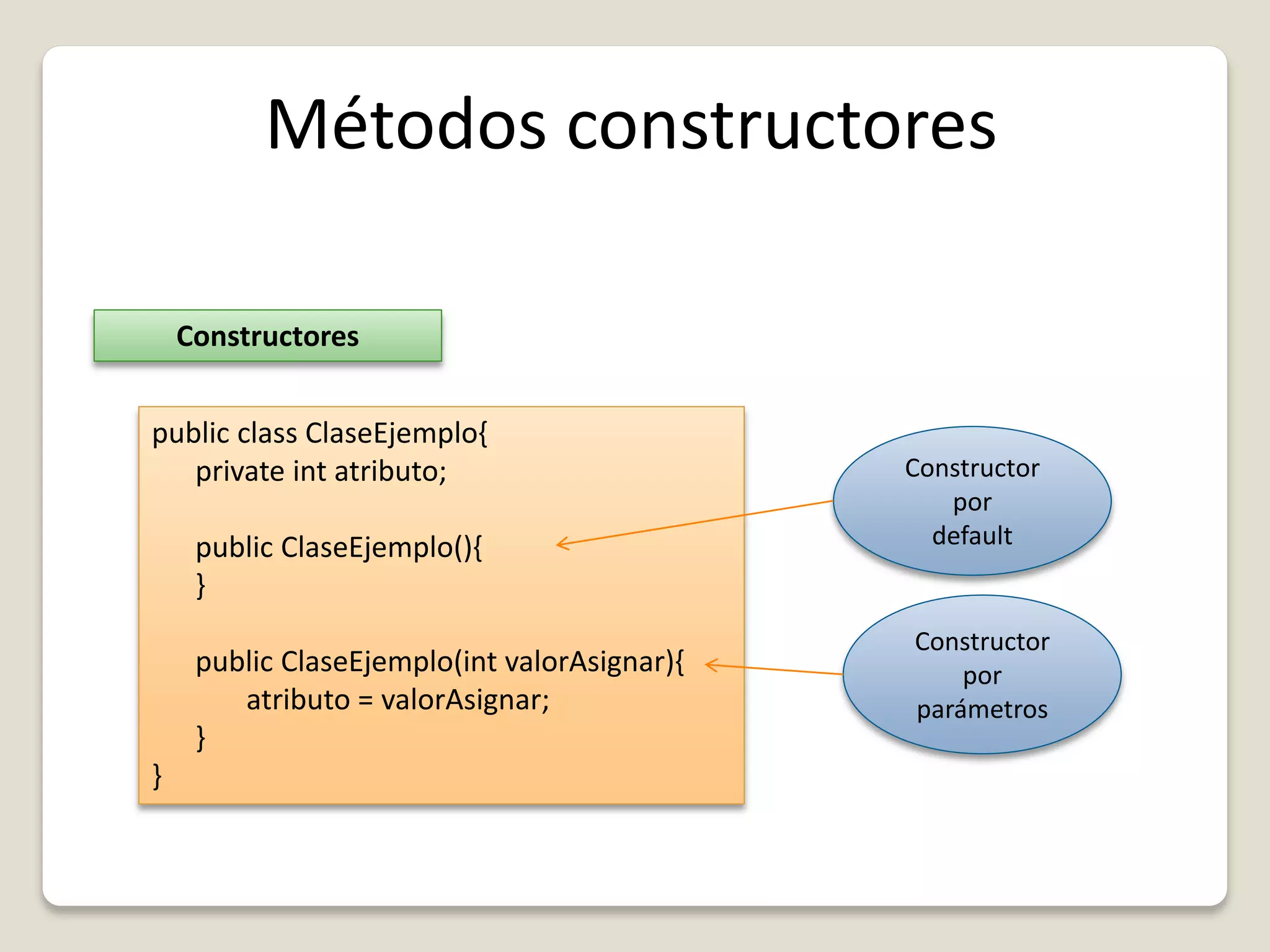 Métodos constructores

Constructores

public class ClaseEjemplo{
    private int atributo;

    public ClaseEjemplo(){
    }

    public ClaseEjemplo(int valorAsignar){
        atributo = valorAsignar;
    }
}

Constructor por default

Constructor por parámetros